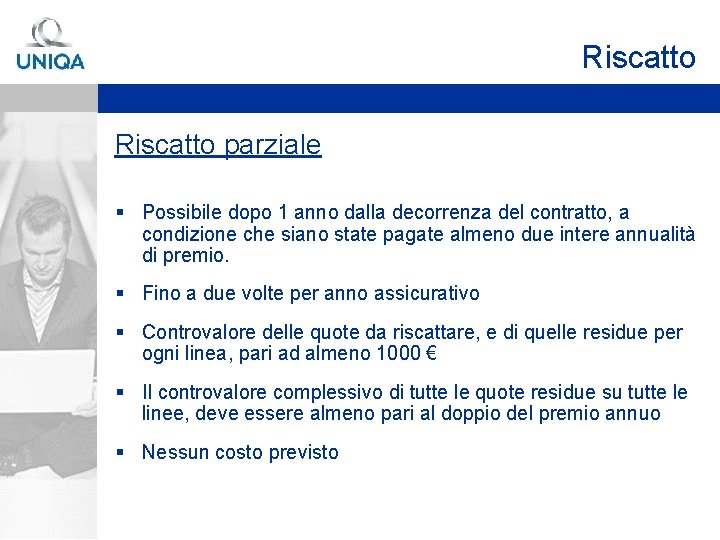 UNIQA

Riscatto

Riscatto parziale

▪ Possibile dopo 1 anno dalla decorrenza del contratto, a condizione che siano state pagate almeno due intere annualità di premio.

▪ Fino a due volte per anno assicurativo

▪ Controvalore delle quote da riscattare, e di quelle residue per ogni linea, pari ad almeno 1000 €

▪ Il controvalore complessivo di tutte le quote residue su tutte le linee, deve essere almeno pari al doppio del premio annuo

▪ Nessun costo previsto